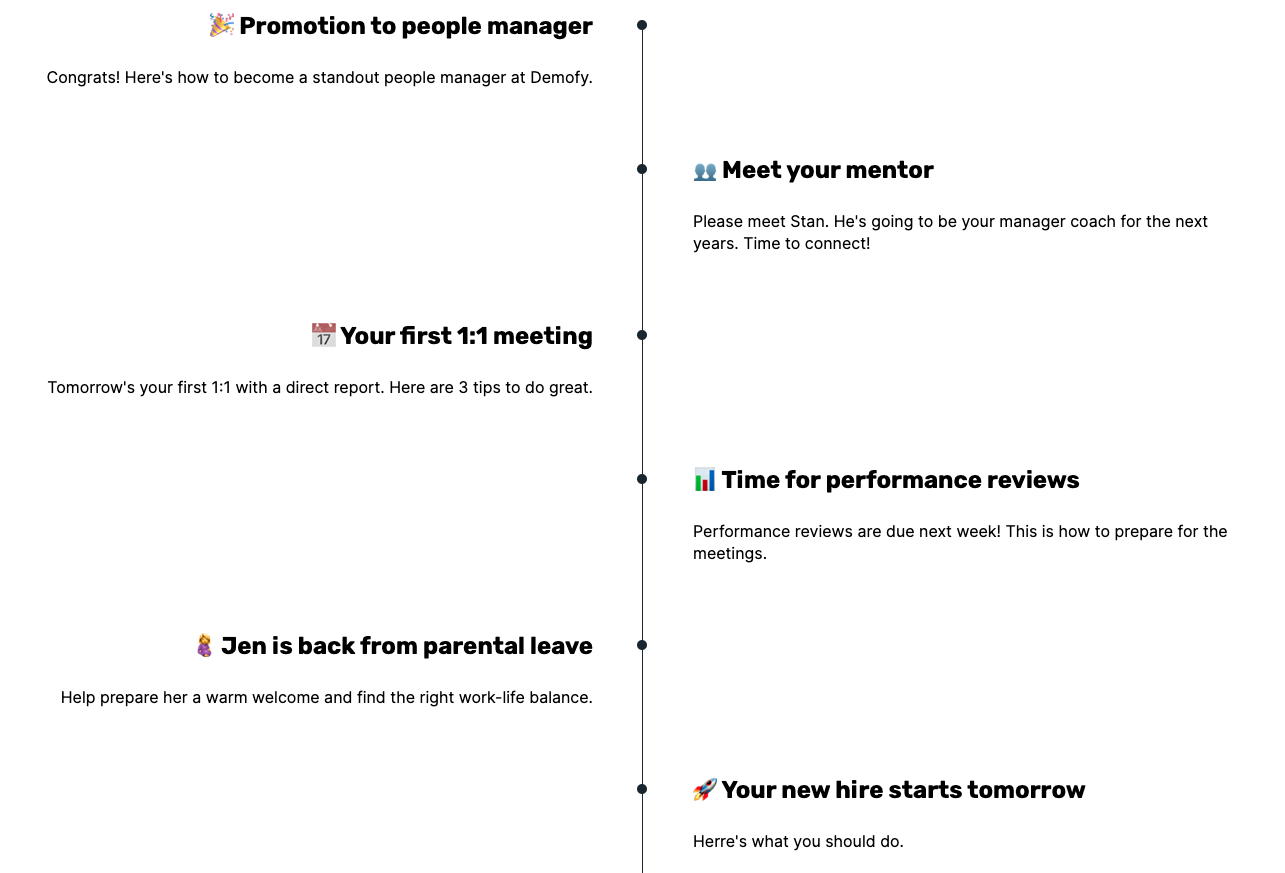 🎉 Promotion to people manager

Congrats! Here's how to become a standout people manager at Demofy.

👥 Meet your mentor

Please meet Stan. He's going to be your manager coach for the next years. Time to connect!

📅 Your first 1:1 meeting

Tomorrow's your first 1:1 with a direct report. Here are 3 tips to do great.

📊 Time for performance reviews

Performance reviews are due next week! This is how to prepare for the meetings.

🤰 Jen is back from parental leave

Help prepare her a warm welcome and find the right work-life balance.

🚀 Your new hire starts tomorrow

Herre's what you should do.